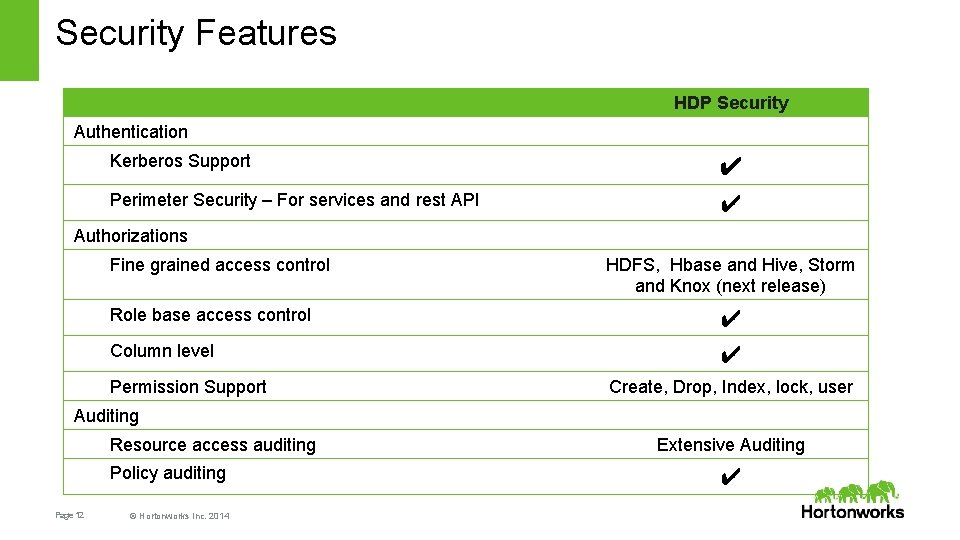 Security Features

| | HDP Security |
|---|---|
| Authentication | |
| Kerberos Support | ✔ |
| Perimeter Security – For services and rest API | ✔ |
| Authorizations | |
| Fine grained access control | HDFS, Hbase and Hive, Storm and Knox (next release) |
| Role base access control | ✔ |
| Column level | ✔ |
| Permission Support | Create, Drop, Index, lock, user |
| Auditing | |
| Resource access auditing | Extensive Auditing |
| Policy auditing | ✔ |

Page 12

© Hortonworks Inc. 2014

Hortonworks